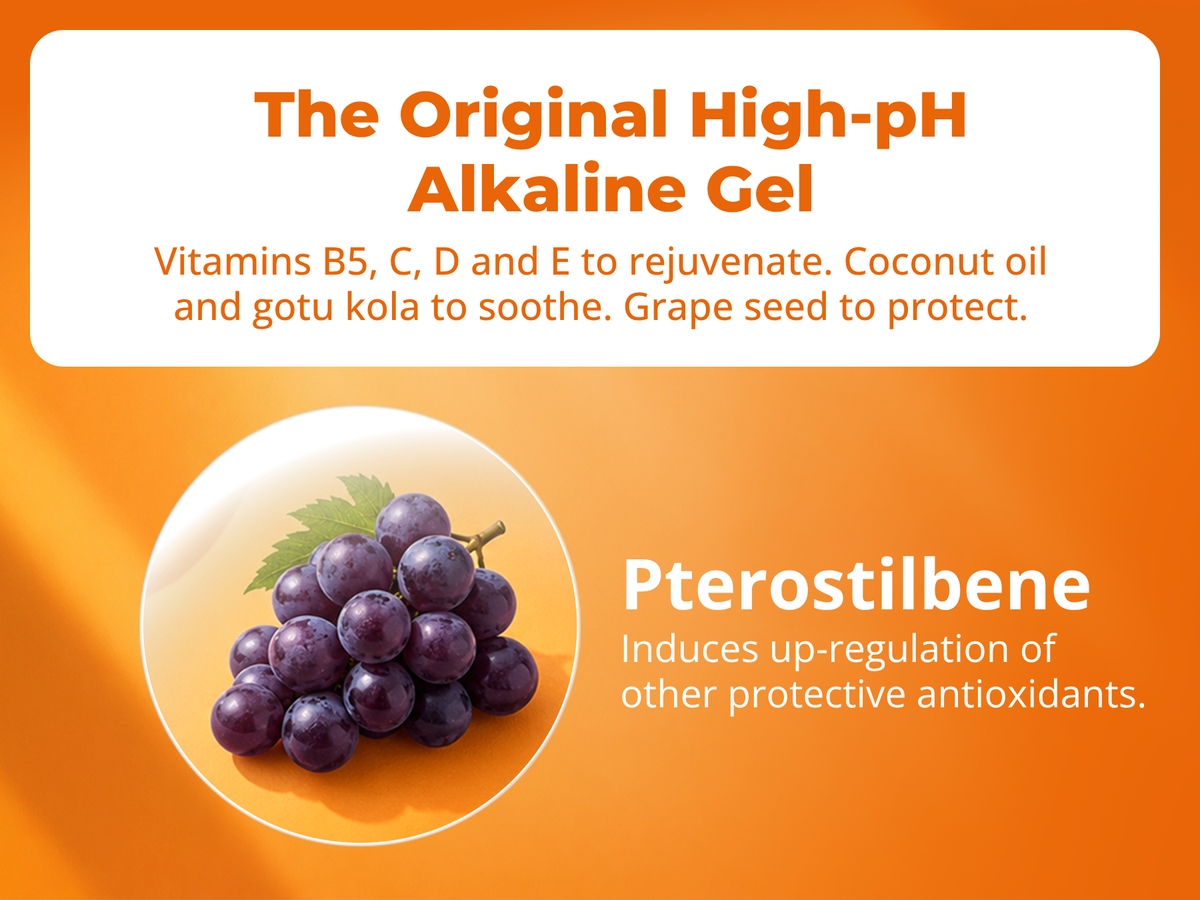 The Original High-pH Alkaline Gel

Vitamins B5, C, D and E to rejuvenate. Coconut oil and gotu kola to soothe. Grape seed to protect.

Pterostilbene

Induces up-regulation of other protective antioxidants.